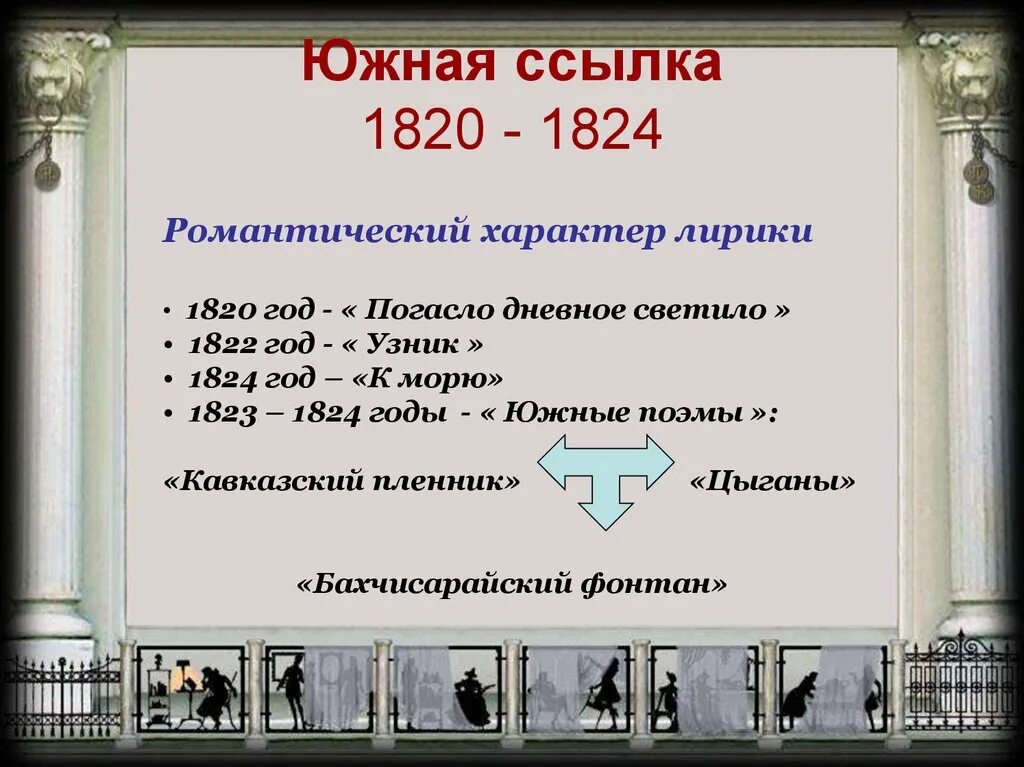 Южная ссылка
1820 - 1824

Романтический характер лирики

• 1820 год - « Погасло дневное светило »
• 1822 год - « Узник »
• 1824 год – «К морю»
• 1823 – 1824 годы - « Южные поэмы »:

«Кавказский пленник» «Цыганы»

«Бахчисарайский фонтан»